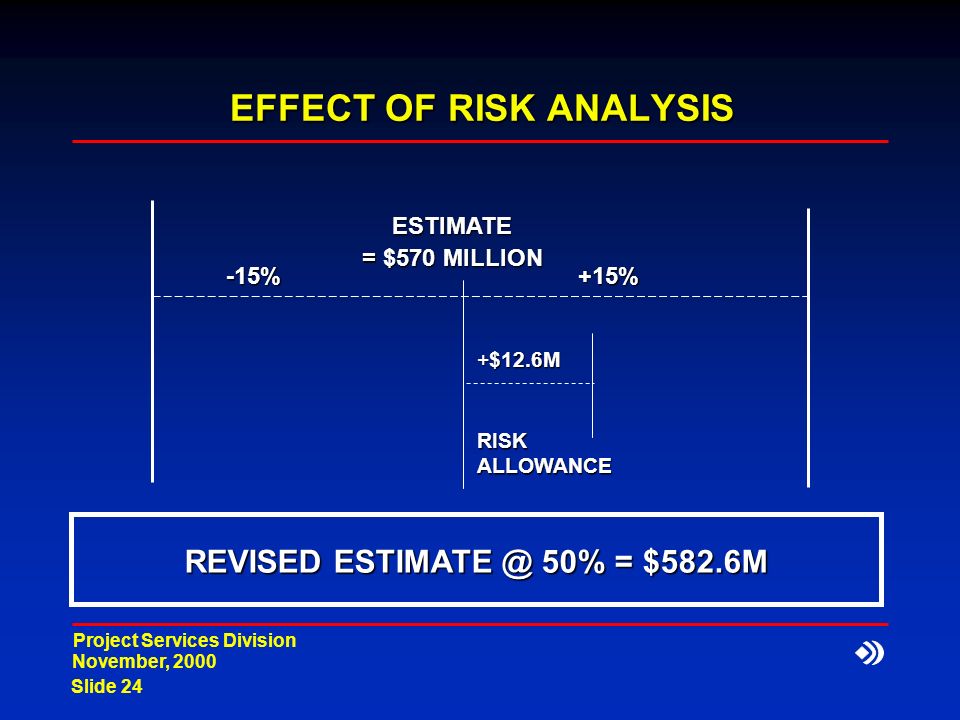 EFFECT OF RISK ANALYSIS

ESTIMATE
= \$570 MILLION

-15%

+15%

+\$12.6M

RISK ALLOWANCE

REVISED ESTIMATE @ 50% = \$582.6M

Project Services Division
November, 2000
Slide 24